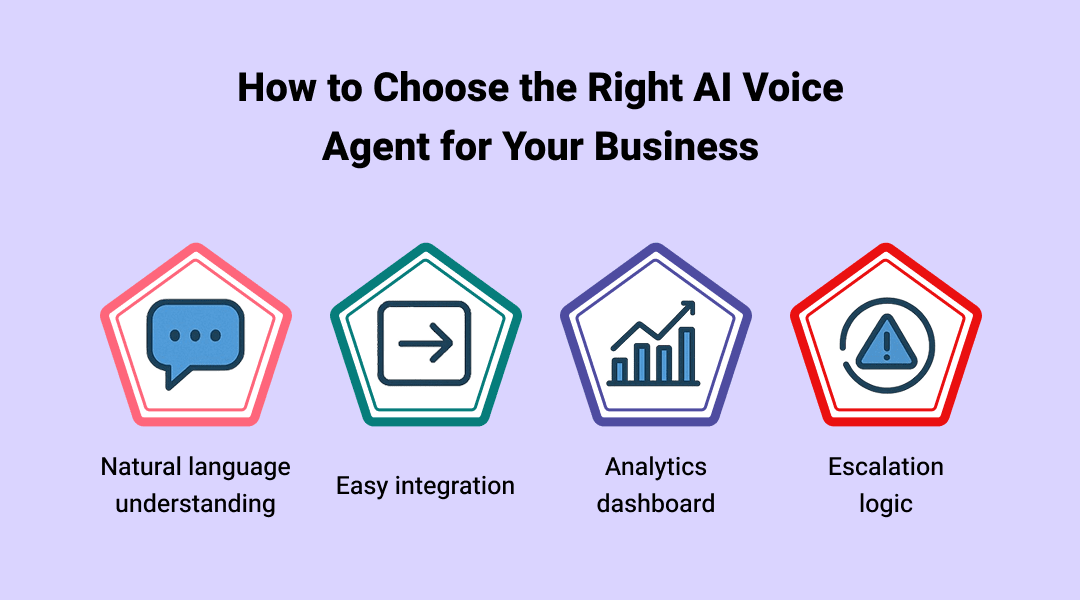 How to Choose the Right AI Voice Agent for Your Business

Natural language understanding

Easy integration

Analytics dashboard

Escalation logic